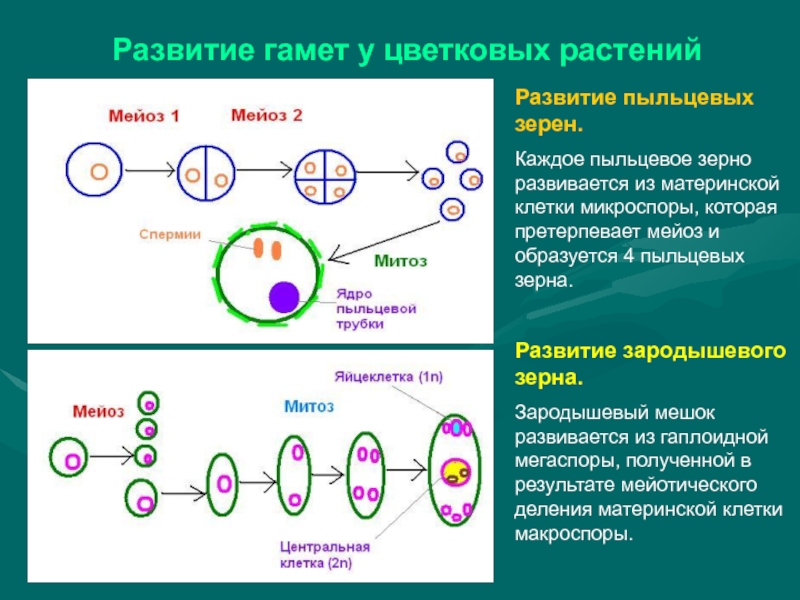 Развитие гамет у цветковых растений

Мейоз 1
Мейоз 2

Спермии
Митоз
Ядро пыльцевой трубки

Мейоз
Митоз
Яйцеклетка (1n)
Центральная клетка (2n)

Развитие пыльцевых зерен.

Каждое пыльцевое зерно развивается из материнской клетки микроспоры, которая претерпевает мейоз и образуется 4 пыльцевых зерна.

Развитие зародышевого зерна.

Зародышевый мешок развивается из гаплоидной мегаспоры, полученной в результате мейотического деления материнской клетки макроспоры.